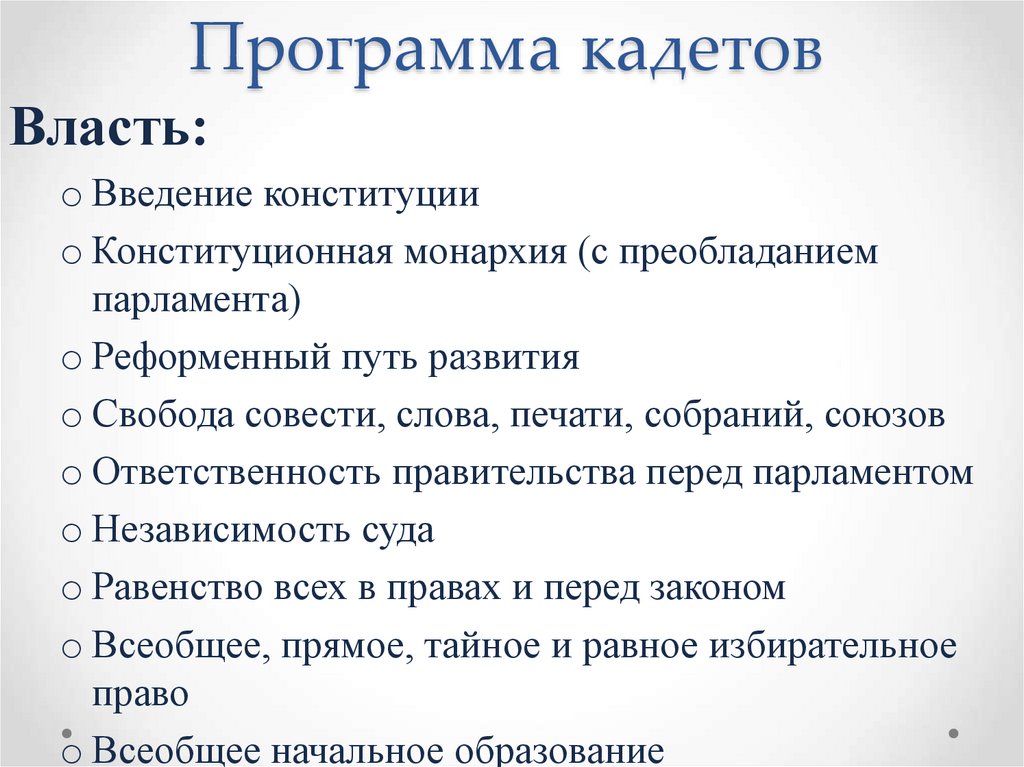 Программа кадетов

Власть:

o Введение конституции
o Конституционная монархия (с преобладанием парламента)
o Реформенный путь развития
o Свобода совести, слова, печати, собраний, союзов
o Ответственность правительства перед парламентом
o Независимость суда
o Равенство всех в правах и перед законом
o Всеобщее, прямое, тайное и равное избирательное право
o Всеобщее начальное образование